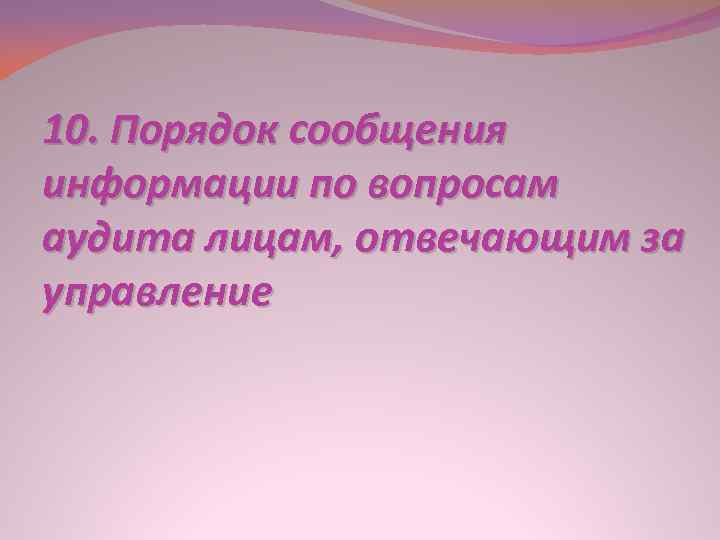 10. Порядок сообщения информации по вопросам аудита лицам, отвечающим за управление